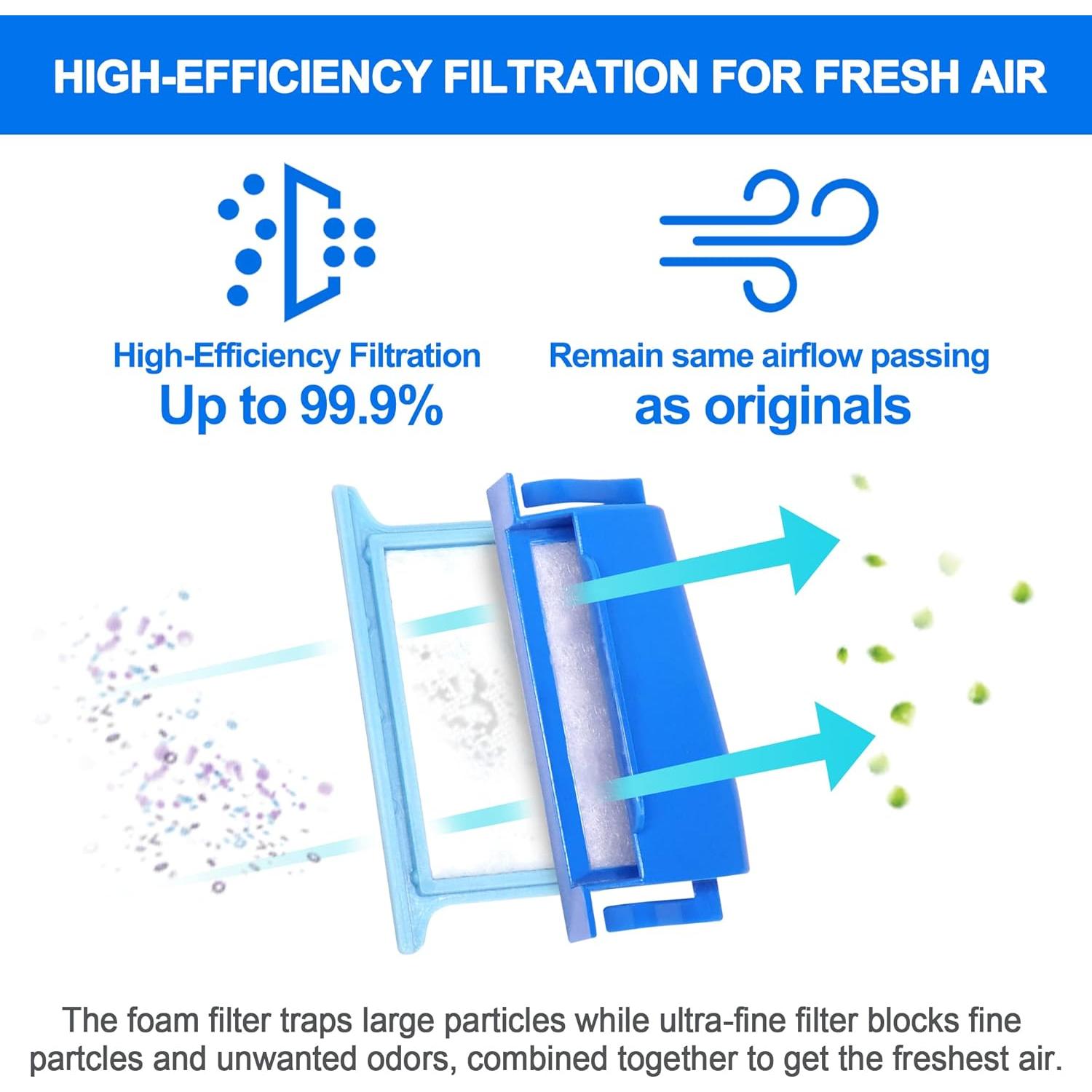 HIGH-EFFICIENCY FILTRATION FOR FRESH AIR

High-Efficiency Filtration
Up to 99.9%

Remain same airflow passing
as originals

The foam filter traps large particles while ultra-fine filter blocks fine partcles and unwanted odors, combined together to get the freshest air.